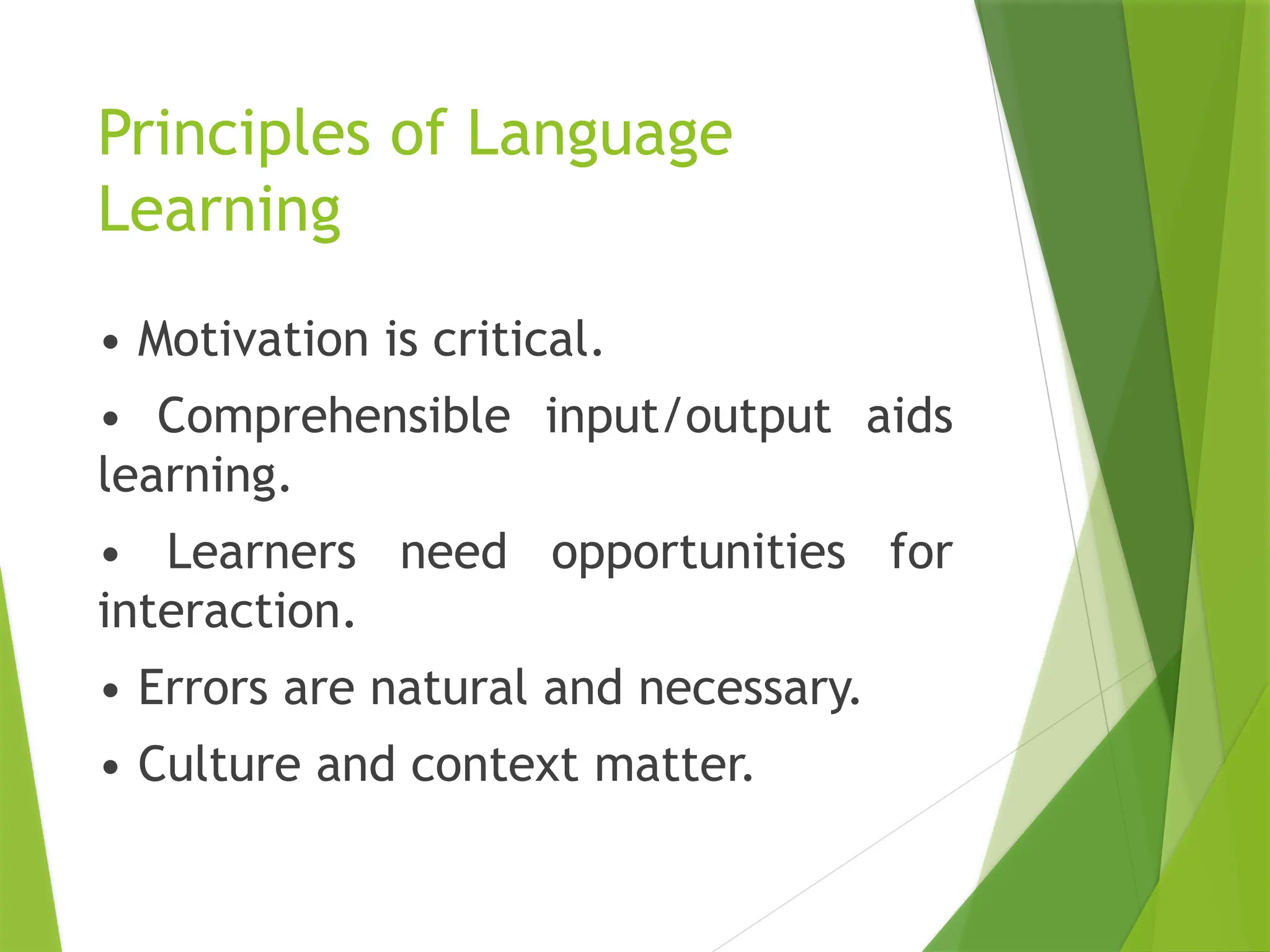 Principles of Language Learning

• Motivation is critical.

• Comprehensible input/output aids learning.

• Learners need opportunities for interaction.

• Errors are natural and necessary.

• Culture and context matter.